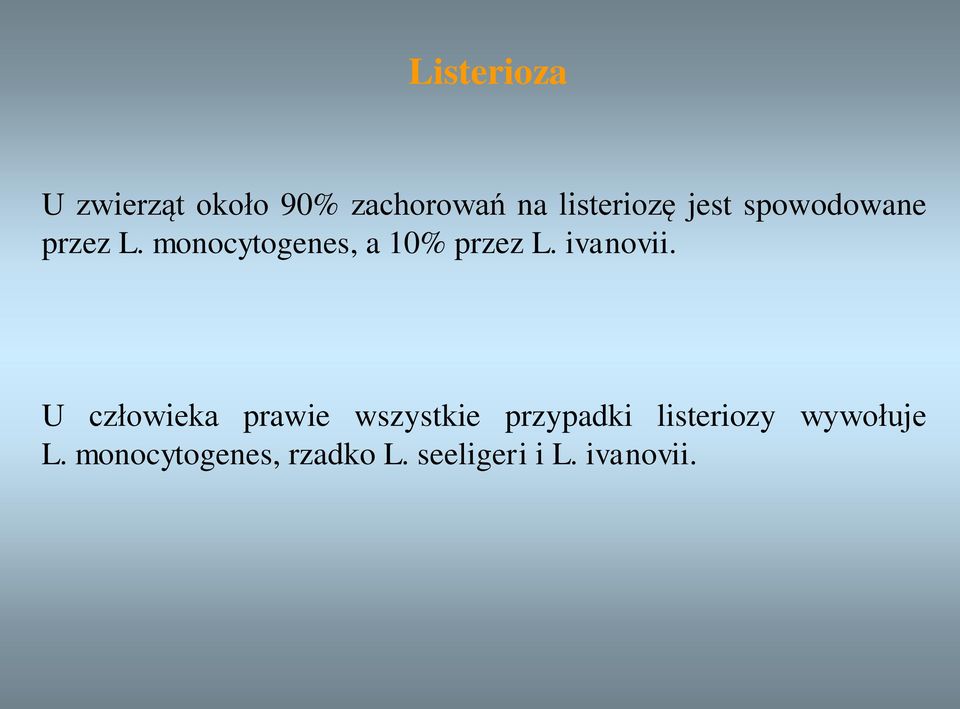 Listerioza

U zwierząt około 90% zachorowań na listeriozę jest spowodowane przez L. monocytogenes, a 10% przez L. ivanovii.

U człowieka prawie wszystkie przypadki listeriozy wywołuje L. monocytogenes, rzadko L. seeligeri i L. ivanovii.